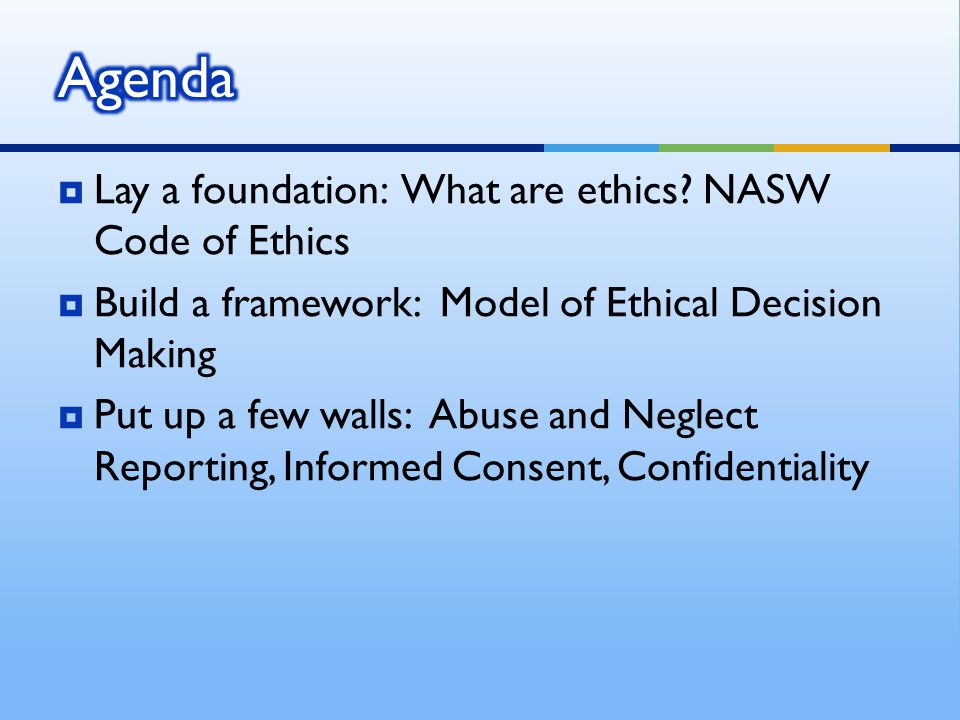 Agenda

- Lay a foundation: What are ethics? NASW Code of Ethics
- Build a framework: Model of Ethical Decision Making
- Put up a few walls: Abuse and Neglect Reporting, Informed Consent, Confidentiality